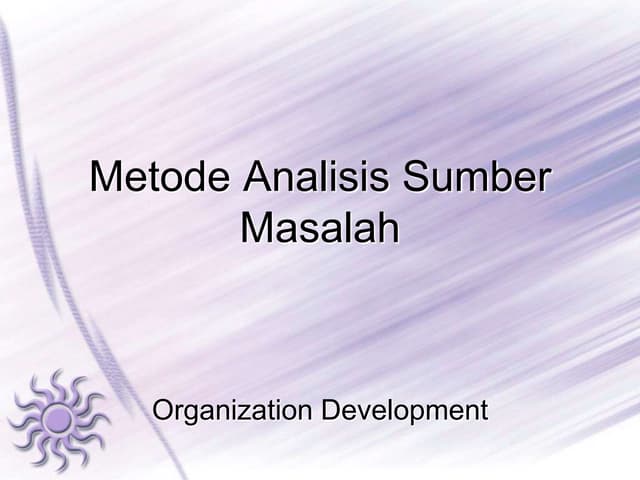 Metode Analisis Sumber Masalah

Organization Development